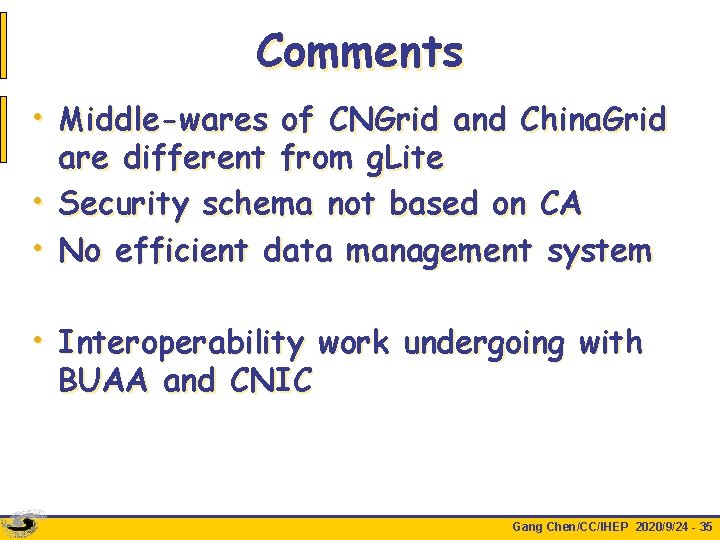 Comments

• Middle-wares of CNGrid and ChinaGrid are different from gLite
• Security schema not based on CA
• No efficient data management system

• Interoperability work undergoing with BUAA and CNIC

Gang Chen/CC/IHEP 2020/9/24 - 35